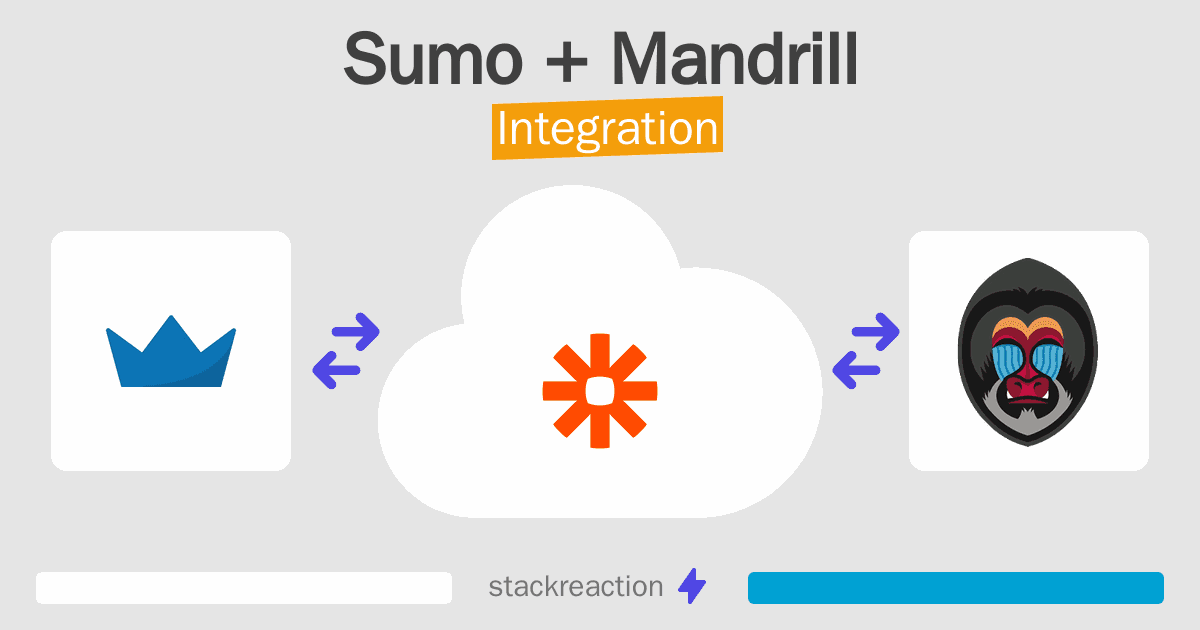 Sumo + Mandrill
Integration

stackreaction